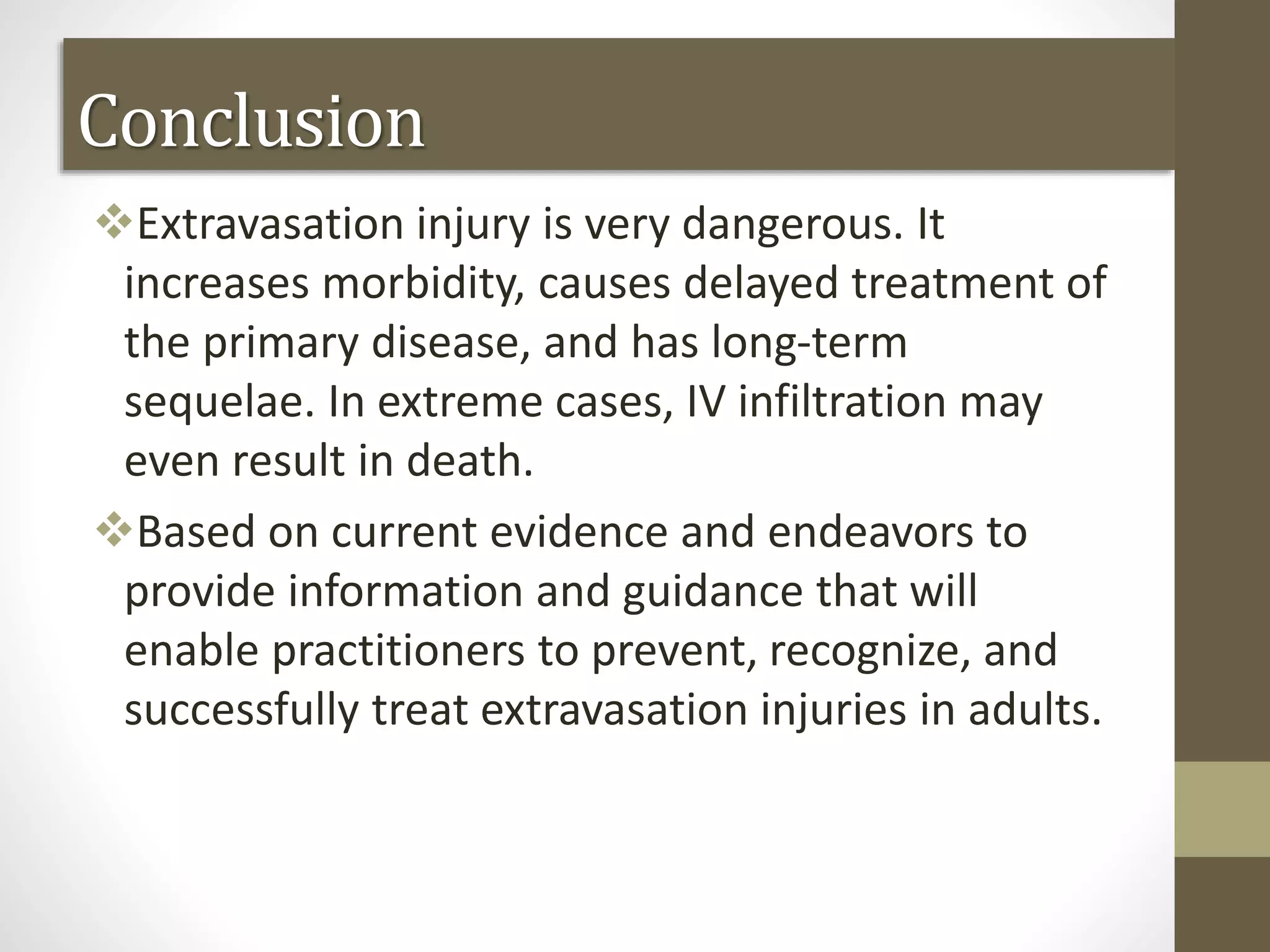 Conclusion

❖Extravasation injury is very dangerous. It increases morbidity, causes delayed treatment of the primary disease, and has long-term sequelae. In extreme cases, IV infiltration may even result in death.

❖Based on current evidence and endeavors to provide information and guidance that will enable practitioners to prevent, recognize, and successfully treat extravasation injuries in adults.